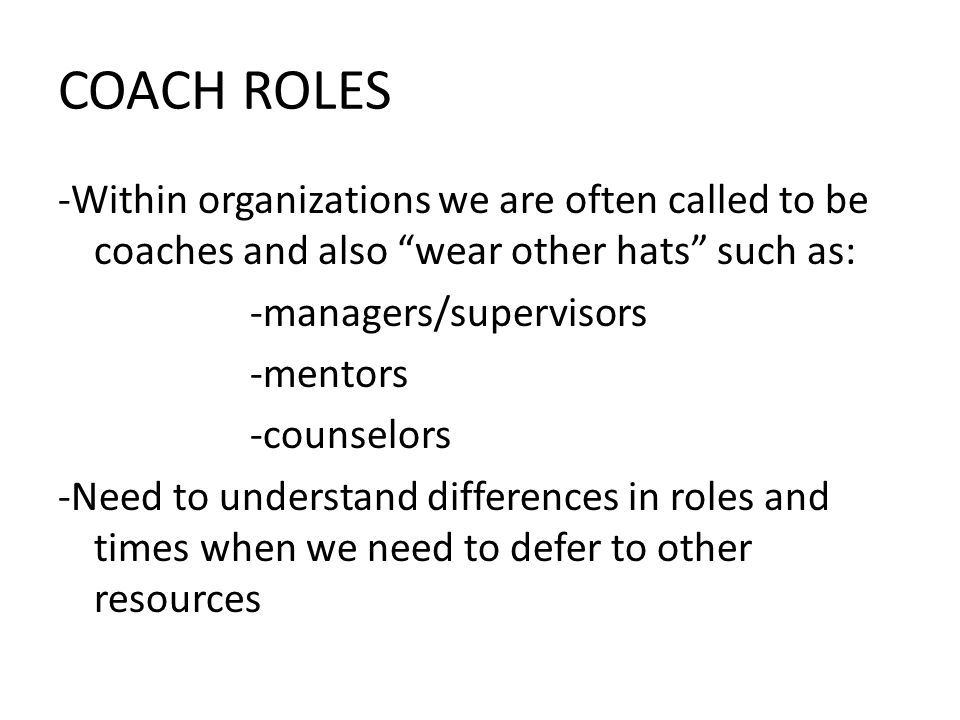 COACH ROLES

-Within organizations we are often called to be coaches and also “wear other hats” such as:

-managers/supervisors

-mentors

-counselors

-Need to understand differences in roles and times when we need to defer to other resources